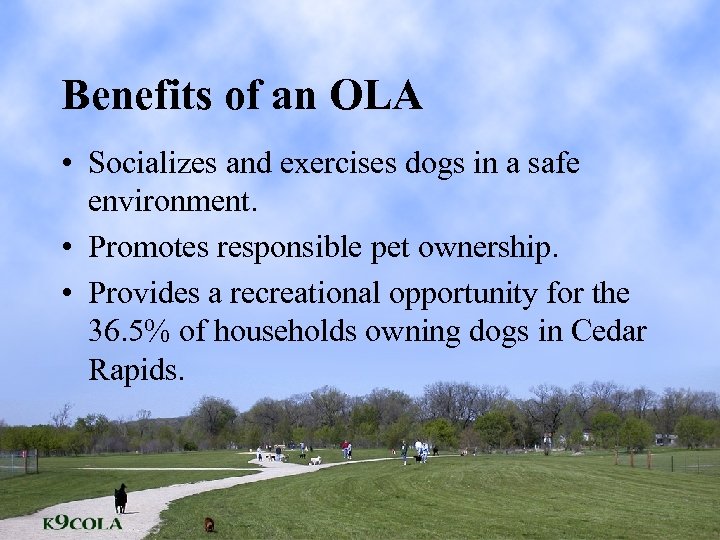 Benefits of an OLA

• Socializes and exercises dogs in a safe environment.

• Promotes responsible pet ownership.

• Provides a recreational opportunity for the 36.5% of households owning dogs in Cedar Rapids.

K9COLA